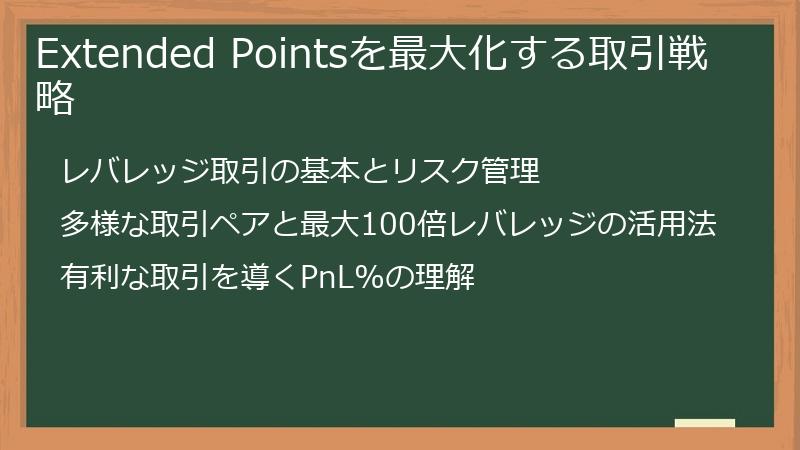 Extended Pointsを最大化する取引戦略

レバレッジ取引の基本とリスク管理

多様な取引ペアと最大100倍レバレッジの活用法

有利な取引を導くPnL%の理解